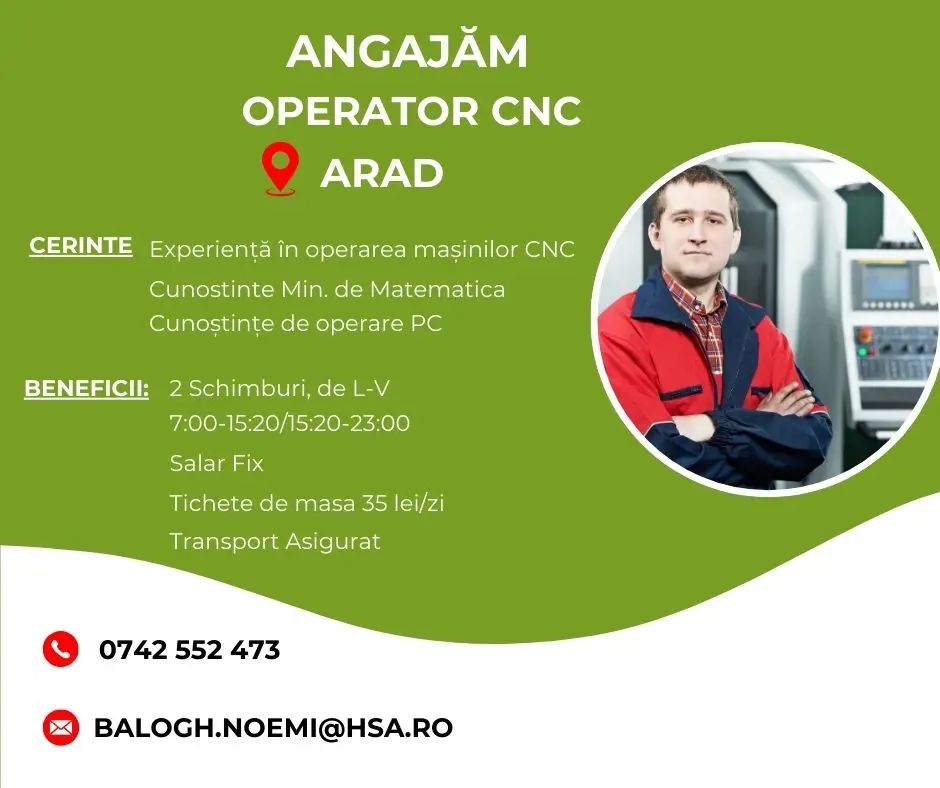 ANGAJĂM
OPERATOR CNC
ARAD

CERINTE Experiență în operarea mașinilor CNC
Cunostinte Min. de Matematica
Cunoștințe de operare PC

BENEFICII: 2 Schimburi, de L-V
7:00-15:20/15:20-23:00
Salar Fix
Tichete de masa 35 lei/zi
Transport Asigurat

0742 552 473

BALOGH.NOEMI@HSA.RO